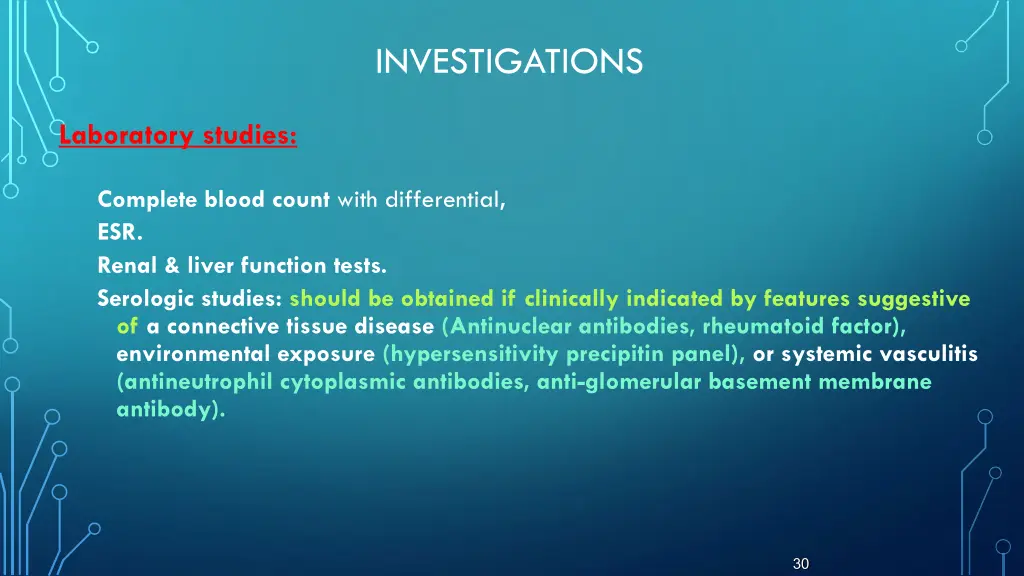 INVESTIGATIONS

Laboratory studies:

Complete blood count with differential,
ESR.
Renal & liver function tests.
Serologic studies: should be obtained if clinically indicated by features suggestive of a connective tissue disease (Antinuclear antibodies, rheumatoid factor), environmental exposure (hypersensitivity precipitin panel), or systemic vasculitis (antineutrophil cytoplasmic antibodies, anti-glomerular basement membrane antibody).

30